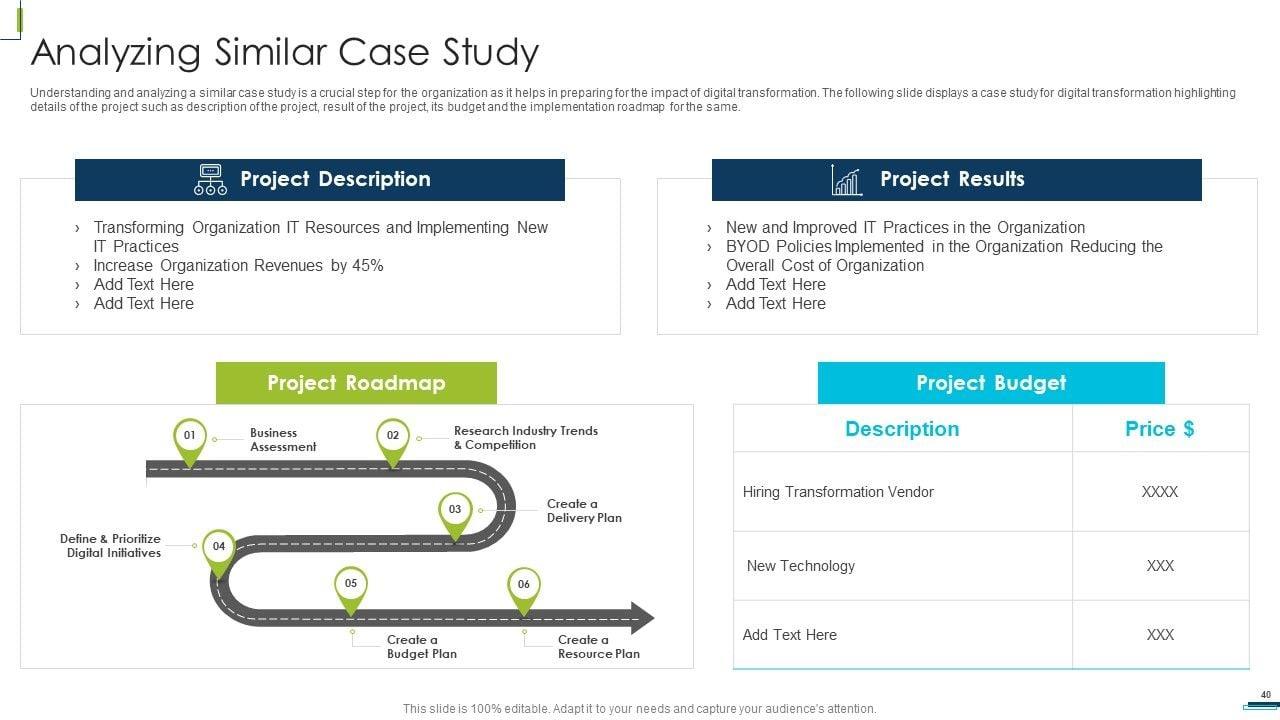 Analyzing Similar Case Study

Understanding and analyzing a similar case study is a crucial step for the organization as it helps in preparing for the impact of digital transformation. The following slide displays a case study for digital transformation highlighting details of the project such as description of the project, result of the project, its budget and the implementation roadmap for the same.

Project Description

› Transforming Organization IT Resources and Implementing New IT Practices
› Increase Organization Revenues by 45%
› Add Text Here
› Add Text Here

Project Results

› New and Improved IT Practices in the Organization
› BYOD Policies Implemented in the Organization Reducing the Overall Cost of Organization
› Add Text Here
› Add Text Here

Project Roadmap

01 Business Assessment
02 Research Industry Trends & Competition
03 Create a Delivery Plan
04 Define & Prioritize Digital Initiatives
05 Create a Budget Plan
06 Create a Resource Plan

Project Budget

| Description | Price $ |
|---|---|
| Hiring Transformation Vendor | XXXX |
| New Technology | XXX |
| Add Text Here | XXX |

This slide is 100% editable. Adapt it to your needs and capture your audience's attention.

40